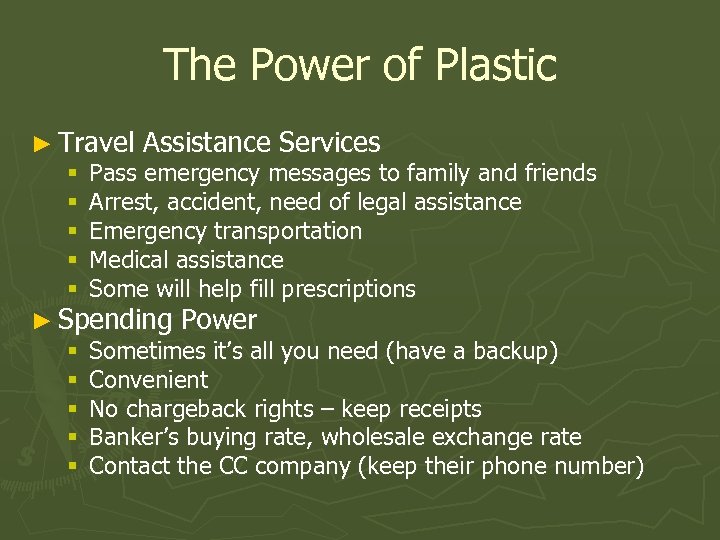 The Power of Plastic

► Travel Assistance Services
▪ Pass emergency messages to family and friends
▪ Arrest, accident, need of legal assistance
▪ Emergency transportation
▪ Medical assistance
▪ Some will help fill prescriptions

► Spending Power
▪ Sometimes it's all you need (have a backup)
▪ Convenient
▪ No chargeback rights – keep receipts
▪ Banker's buying rate, wholesale exchange rate
▪ Contact the CC company (keep their phone number)